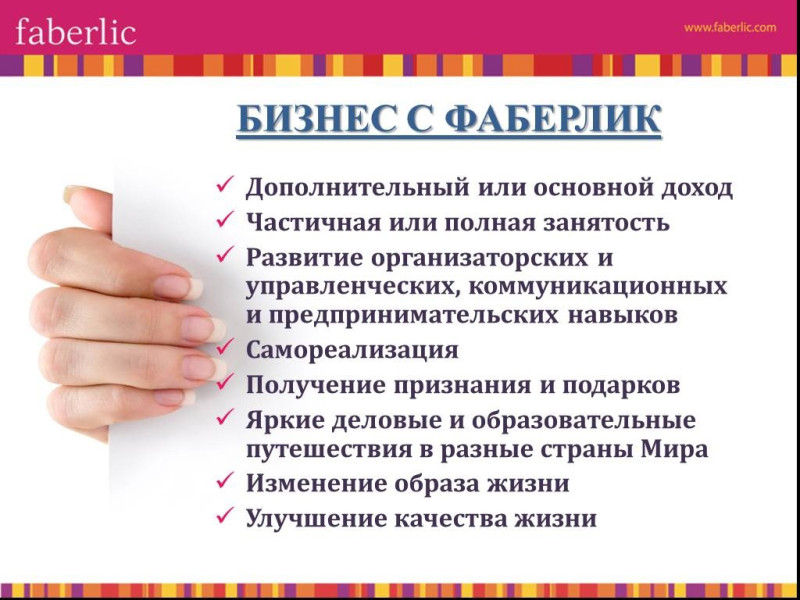 faberlic

www.faberlic.com

БИЗНЕС С ФАБЕРЛИК

✓ Дополнительный или основной доход
✓ Частичная или полная занятость
✓ Развитие организаторских и управленческих, коммуникационных и предпринимательских навыков
✓ Самореализация
✓ Получение признания и подарков
✓ Яркие деловые и образовательные путешествия в разные страны Мира
✓ Изменение образа жизни
✓ Улучшение качества жизни